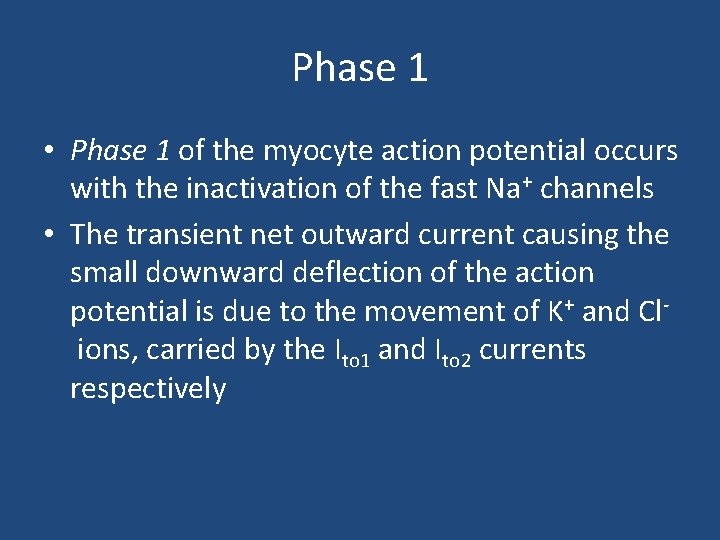 Phase 1

• Phase 1 of the myocyte action potential occurs with the inactivation of the fast $Na^+$ channels
• The transient net outward current causing the small downward deflection of the action potential is due to the movement of $K^+$ and $Cl^-$ ions, carried by the $I_{to1}$ and $I_{to2}$ currents respectively